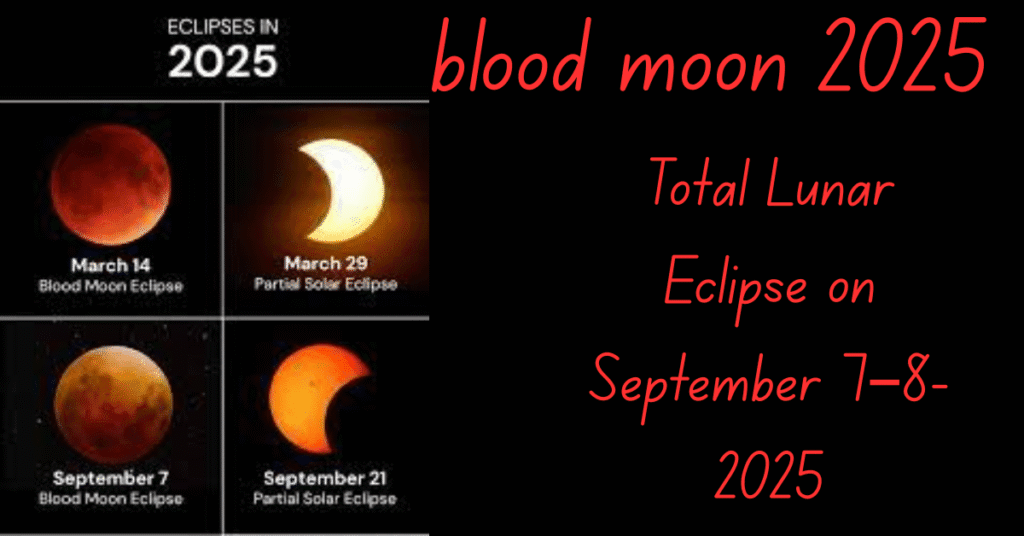 ECLIPSES IN
2025

March 14
Blood Moon Eclipse

March 29
Partial Solar Eclipse

September 7
Blood Moon Eclipse

September 21
Partial Solar Eclipse

blood moon 2025

Total Lunar Eclipse on September 7–8-2025